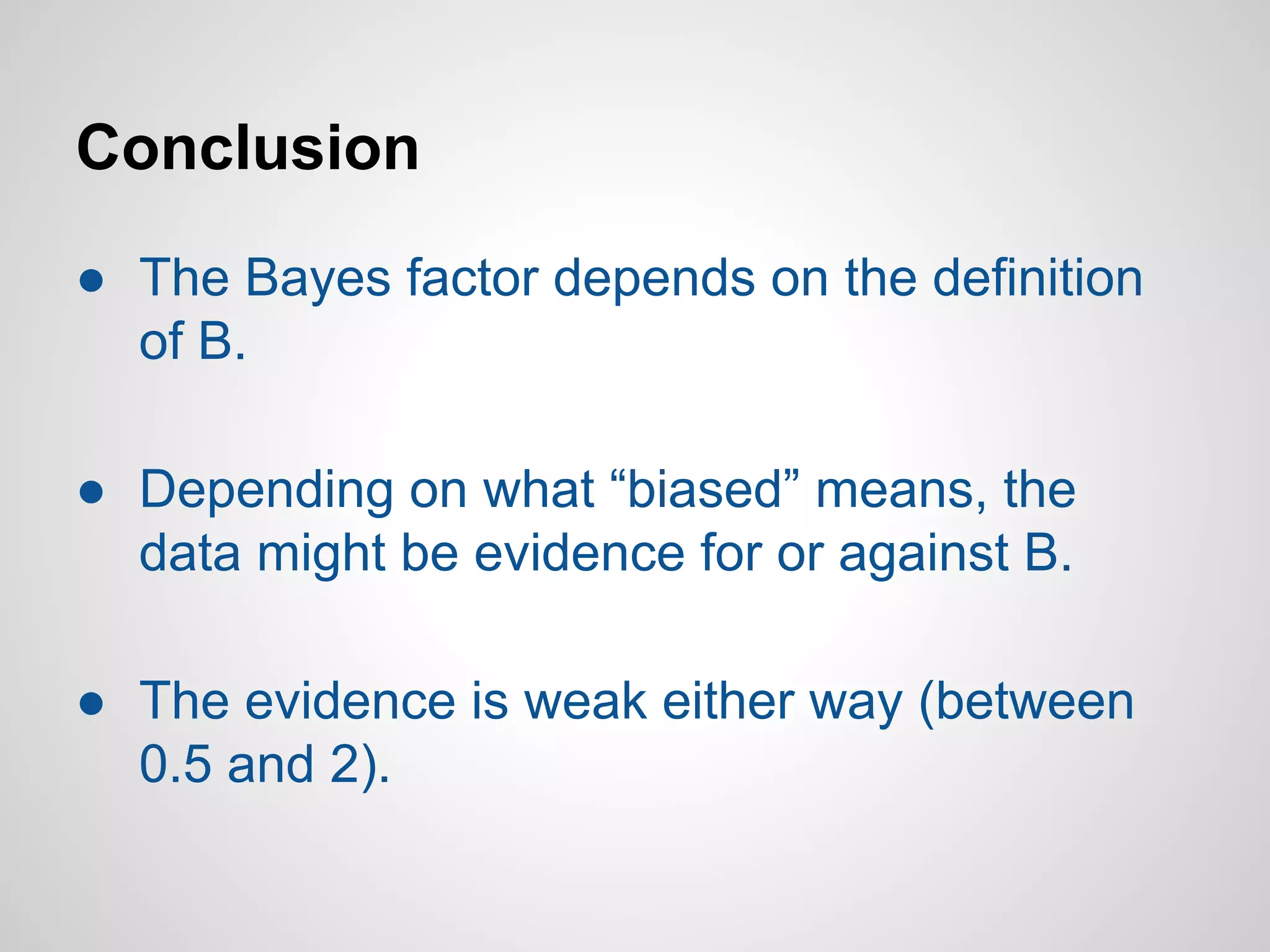 Conclusion

● The Bayes factor depends on the definition of B.

● Depending on what “biased” means, the data might be evidence for or against B.

● The evidence is weak either way (between 0.5 and 2).